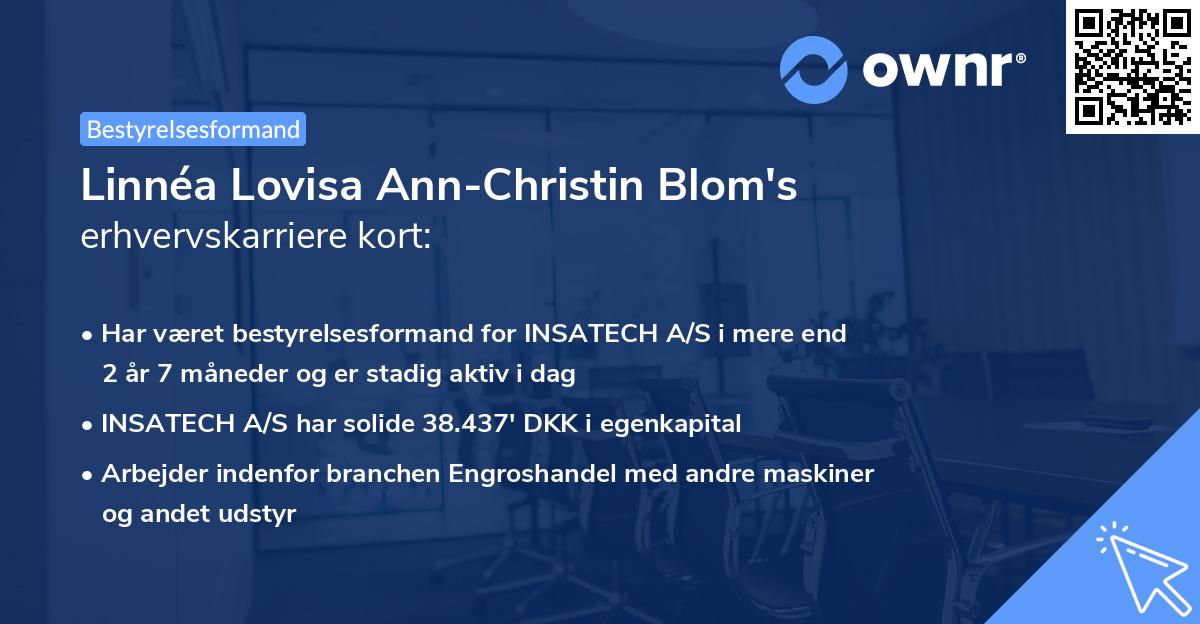 ownr®

Bestyrelsesformand

Linnéa Lovisa Ann-Christin Blom's erhvervskarriere kort:

• Har været bestyrelsesformand for INSATECH A/S i mere end 2 år 7 måneder og er stadig aktiv i dag

• INSATECH A/S har solide 38.437' DKK i egenkapital

• Arbejder indenfor branchen Engroshandel med andre maskiner og andet udstyr